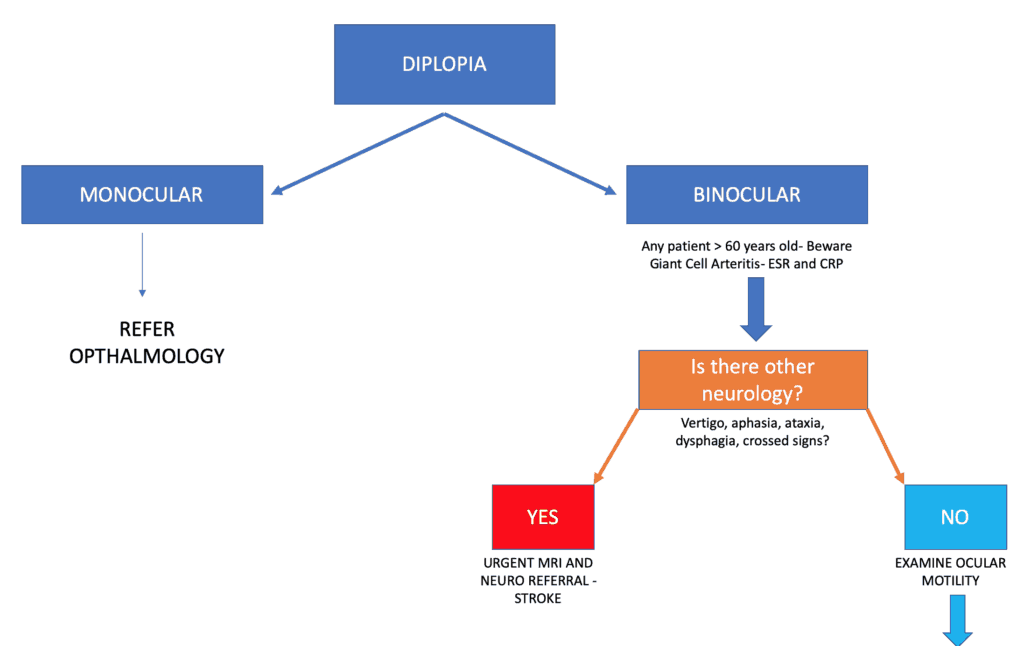 DIPLOPIA

MONOCULAR

REFER OPTHALMOLOGY

BINOCULAR

Any patient > 60 years old- Beware Giant Cell Arteritis- ESR and CRP

Is there other neurology?

Vertigo, aphasia, ataxia, dysphagia, crossed signs?

YES

URGENT MRI AND NEURO REFERRAL - STROKE

NO

EXAMINE OCULAR MOTILITY